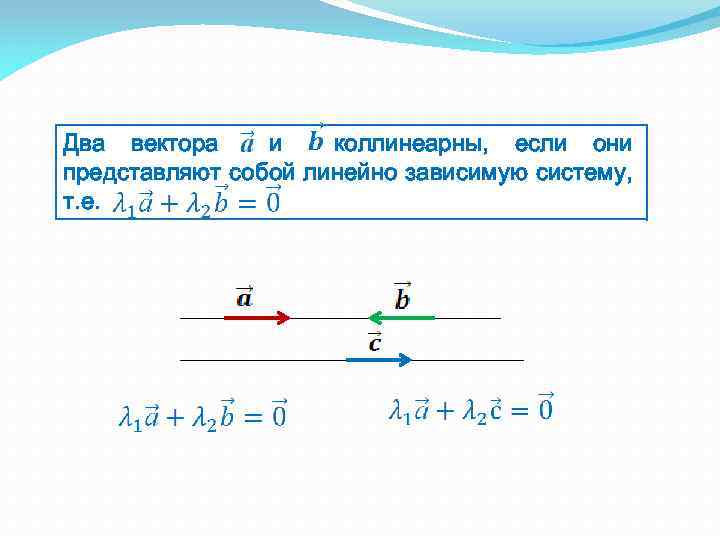 Два вектора $\vec{a}$ и $\vec{b}$ коллинеарны, если они представляют собой линейно зависимую систему, т.е. $\lambda_1\vec{a} + \lambda_2\vec{b} = \vec{0}$

$\vec{a}$

$\vec{b}$

$\vec{c}$

$\lambda_1\vec{a} + \lambda_2\vec{b} = \vec{0}$

$\lambda_1\vec{a} + \lambda_2\vec{c} = \vec{0}$